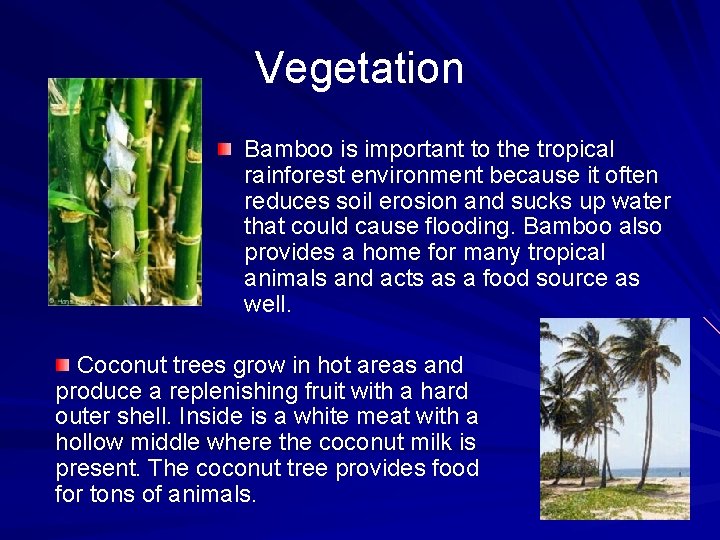 Vegetation

Bamboo is important to the tropical rainforest environment because it often reduces soil erosion and sucks up water that could cause flooding. Bamboo also provides a home for many tropical animals and acts as a food source as well.

Coconut trees grow in hot areas and produce a replenishing fruit with a hard outer shell. Inside is a white meat with a hollow middle where the coconut milk is present. The coconut tree provides food for tons of animals.